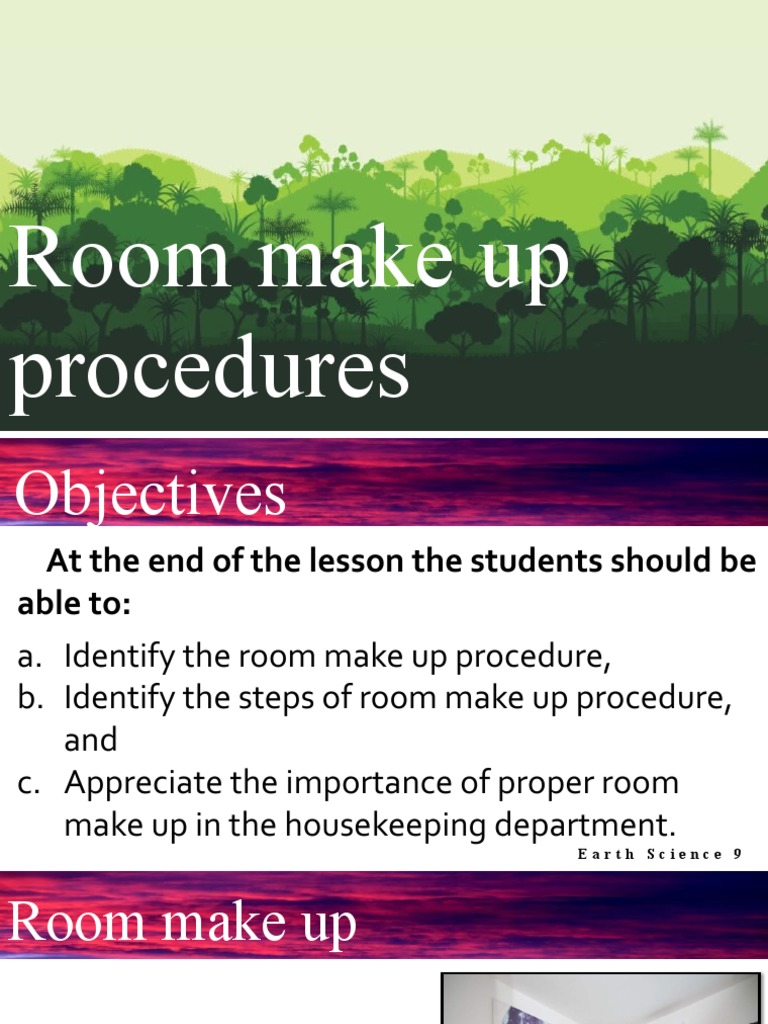 Room make up procedures

Objectives

At the end of the lesson the students should be able to:

a. Identify the room make up procedure,
b. Identify the steps of room make up procedure, and
c. Appreciate the importance of proper room make up in the housekeeping department.

Earth Science 9

Room make up